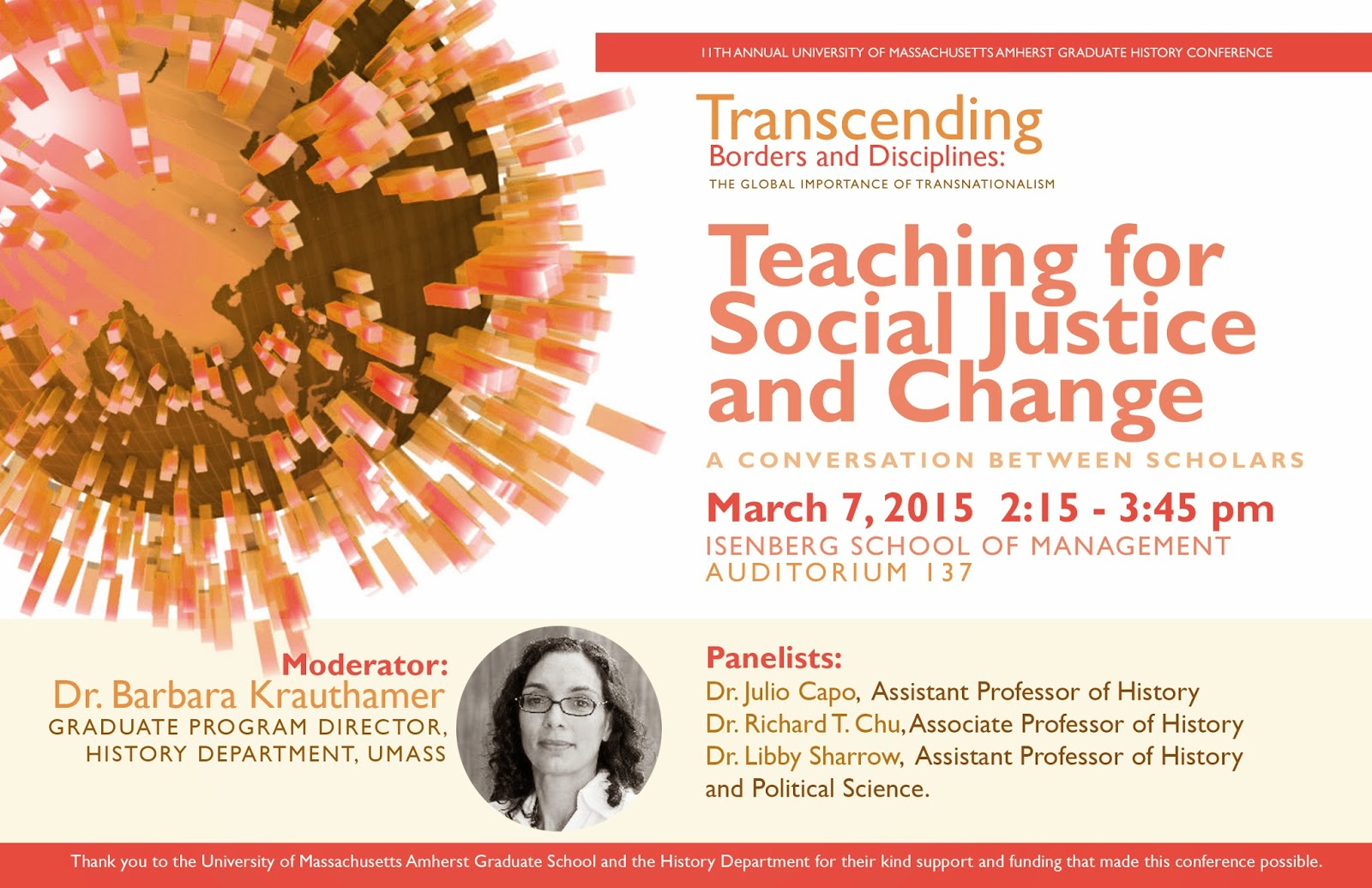 11TH ANNUAL UNIVERSITY OF MASSACHUSETTS AMHERST GRADUATE HISTORY CONFERENCE

Transcending
Borders and Disciplines:
THE GLOBAL IMPORTANCE OF TRANSNATIONALISM

Teaching for Social Justice and Change

A CONVERSATION BETWEEN SCHOLARS

March 7, 2015 2:15 - 3:45 pm
ISENBERG SCHOOL OF MANAGEMENT
AUDITORIUM 137

Moderator:
Dr. Barbara Krauthamer
GRADUATE PROGRAM DIRECTOR, HISTORY DEPARTMENT, UMASS

Panelists:
Dr. Julio Capo, Assistant Professor of History
Dr. Richard T. Chu, Associate Professor of History
Dr. Libby Sharrow, Assistant Professor of History and Political Science.

Thank you to the University of Massachusetts Amherst Graduate School and the History Department for their kind support and funding that made this conference possible.